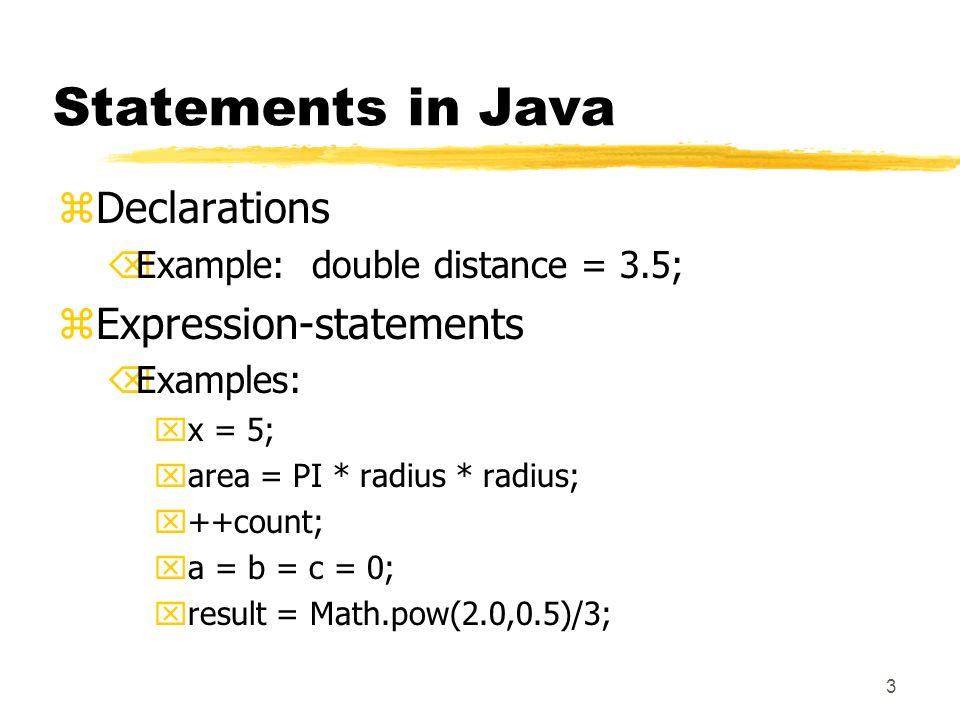 Statements in Java

Declarations

Example: double distance = 3.5;

Expression-statements

Examples:

x = 5;

area = PI * radius * radius;

++count;

a = b = c = 0;

result = Math.pow(2.0,0.5)/3;

3